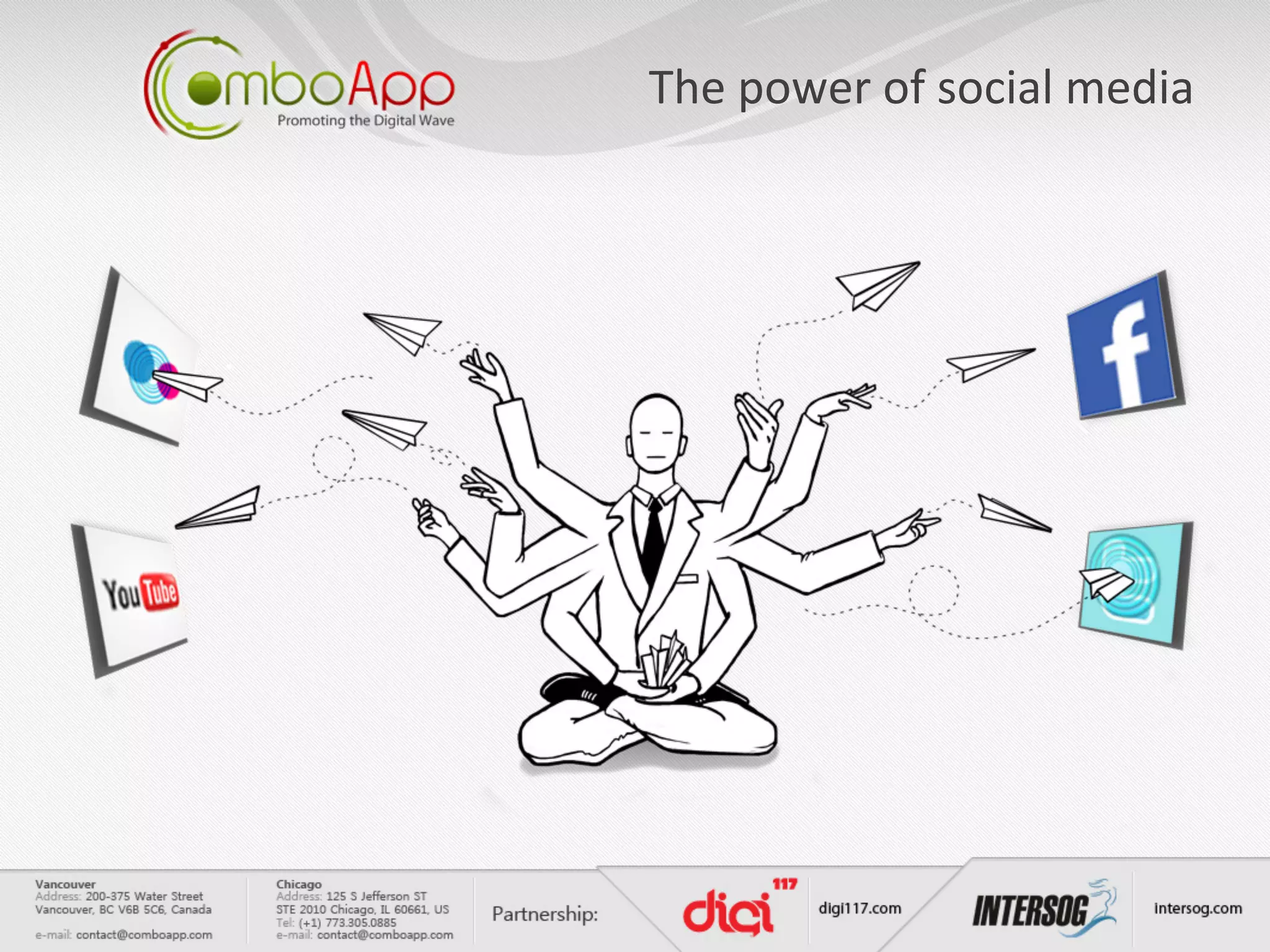 ComboApp
Promoting the Digital Wave

The power of social media

YouTube

f

Vancouver
Address: 200-375 Water Street
Vancouver, BC V6B 5C6, Canada
e-mail: contact@comboapp.com

Chicago
Address: 125 S Jefferson ST
STE 2010 Chicago, IL 60661, US
Tel: (+1) 773.305.0885
e-mail: contact@comboapp.com

Partnership:

digi 117

digi117.com

INTERSOG

intersog.com